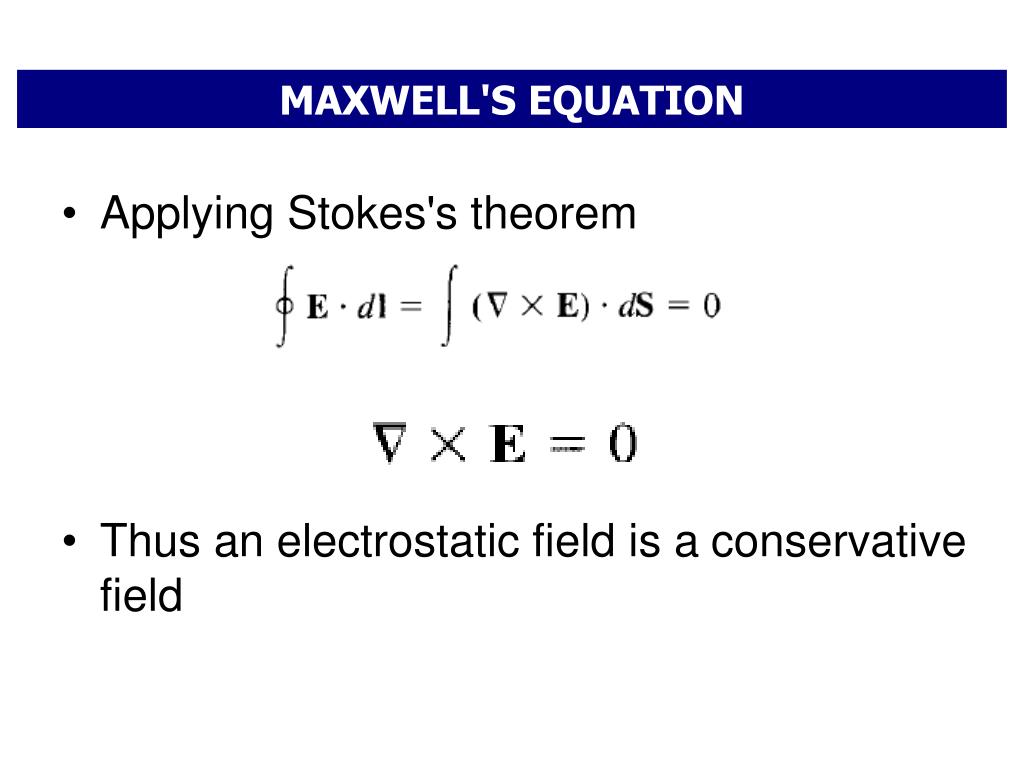 MAXWELL'S EQUATION

• Applying Stokes's theorem

$\oint \mathbf{E} \cdot d\mathbf{l} = \int (\nabla \times \mathbf{E}) \cdot d\mathbf{S} = 0$

$\nabla \times \mathbf{E} = 0$

• Thus an electrostatic field is a conservative field